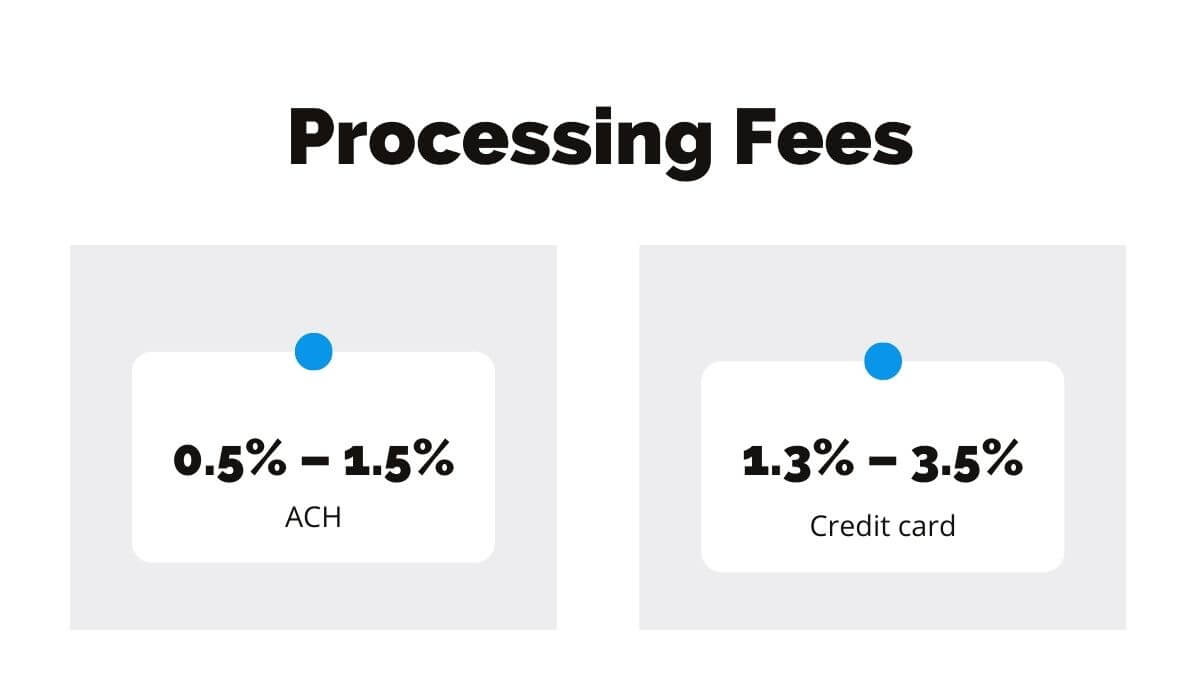 Processing Fees

0.5% – 1.5%
ACH

1.3% – 3.5%
Credit card